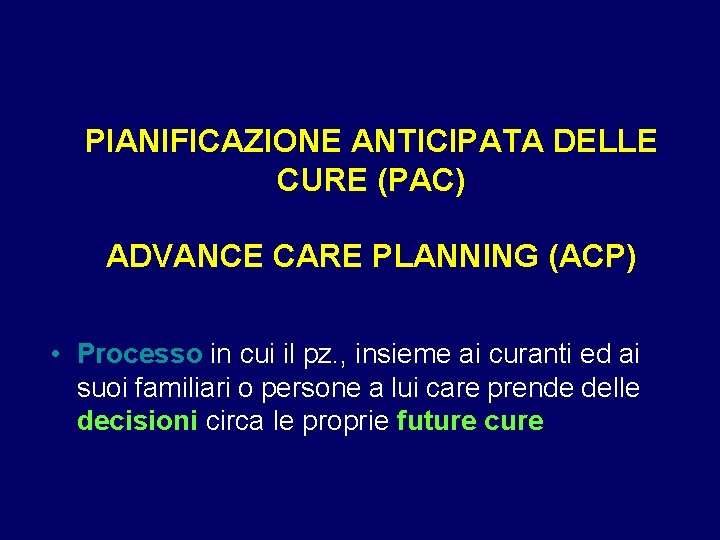 PIANIFICAZIONE ANTICIPATA DELLE CURE (PAC)

ADVANCE CARE PLANNING (ACP)

• Processo in cui il pz., insieme ai curanti ed ai suoi familiari o persone a lui care prende delle decisioni circa le proprie future cure